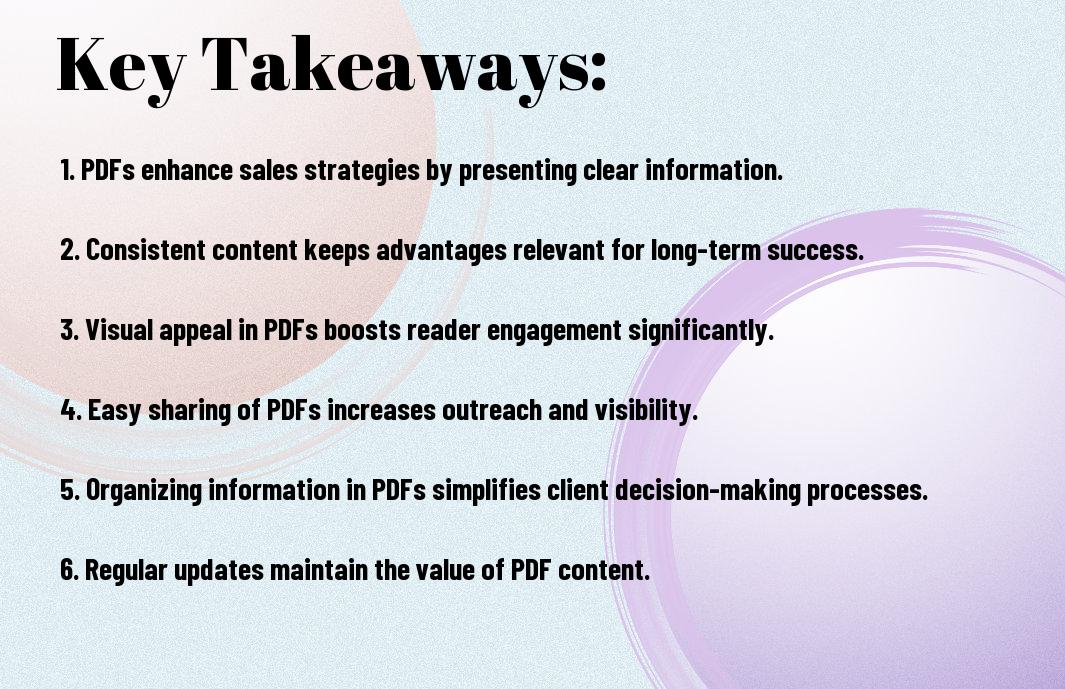 Key Takeaways:

1. PDFs enhance sales strategies by presenting clear information.

2. Consistent content keeps advantages relevant for long-term success.

3. Visual appeal in PDFs boosts reader engagement significantly.

4. Easy sharing of PDFs increases outreach and visibility.

5. Organizing information in PDFs simplifies client decision-making processes.

6. Regular updates maintain the value of PDF content.